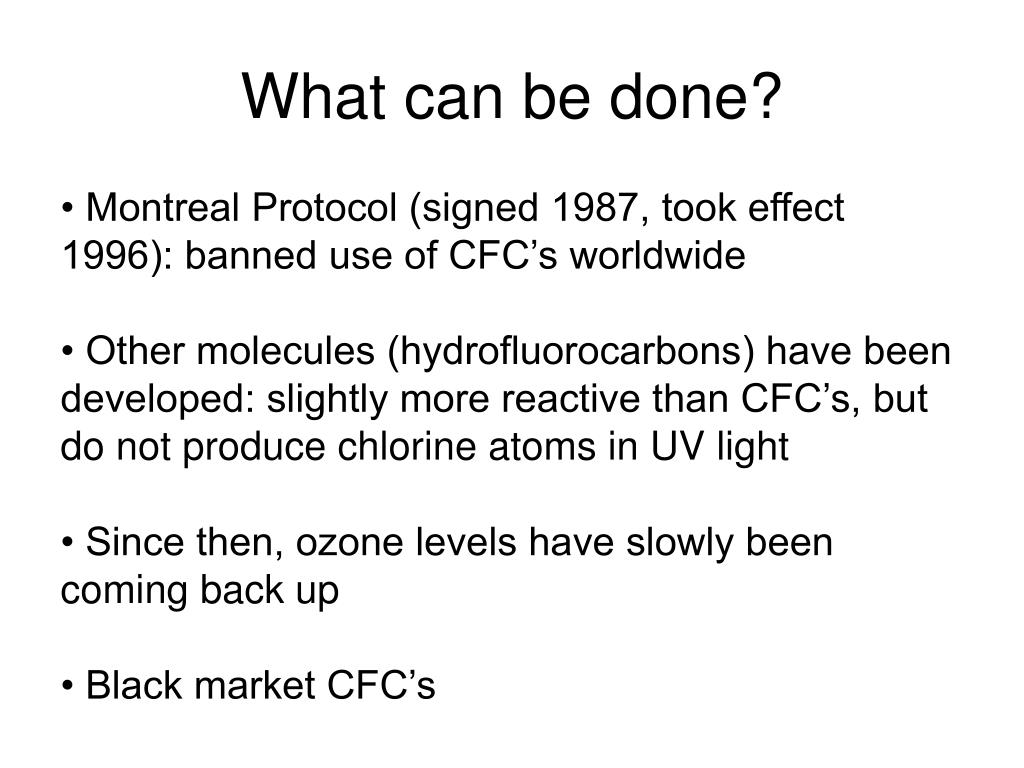 What can be done?

• Montreal Protocol (signed 1987, took effect 1996): banned use of CFC’s worldwide

• Other molecules (hydrofluorocarbons) have been developed: slightly more reactive than CFC’s, but do not produce chlorine atoms in UV light

• Since then, ozone levels have slowly been coming back up

• Black market CFC’s